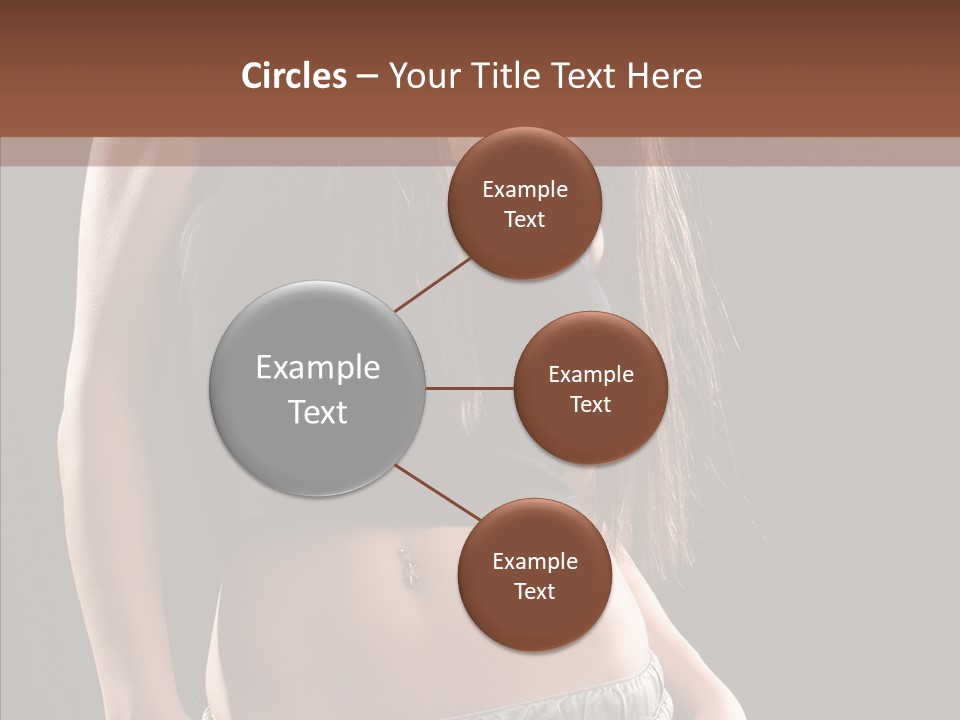 Circles – Your Title Text Here

Example Text

Example Text

Example Text

Example Text